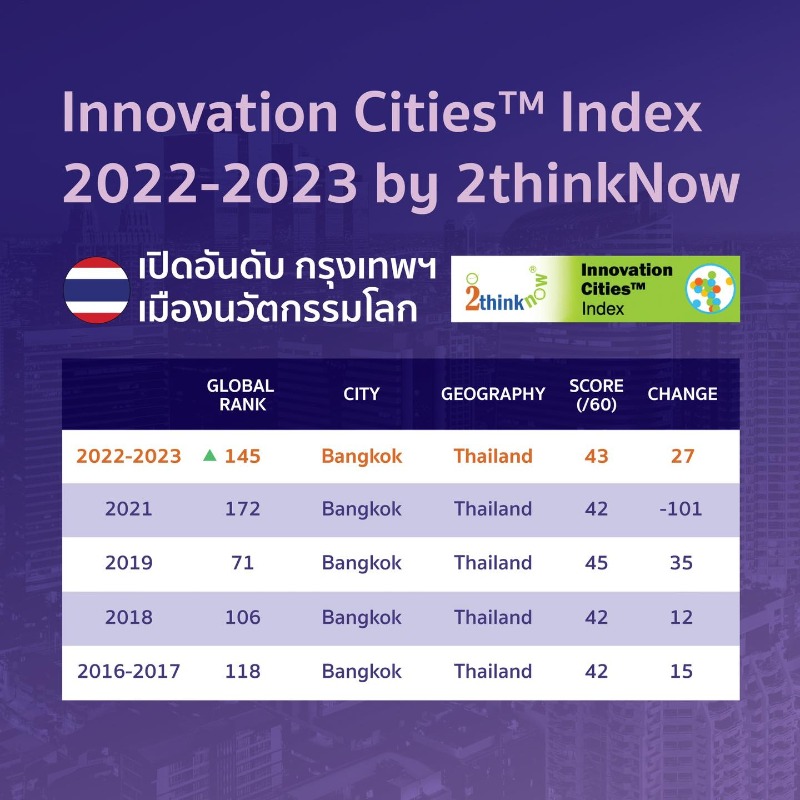 Innovation Cities™ Index 2022-2023 by 2thinkNow

เปิดอันดับ กรุงเทพฯ เมืองนวัตกรรมโลก

2thinknow® Innovation Cities™ Index

| | GLOBAL RANK | CITY | GEOGRAPHY | SCORE (/60) | CHANGE |
|---|---|---|---|---|---|
| 2022-2023 | ▲ 145 | Bangkok | Thailand | 43 | 27 |
| 2021 | 172 | Bangkok | Thailand | 42 | -101 |
| 2019 | 71 | Bangkok | Thailand | 45 | 35 |
| 2018 | 106 | Bangkok | Thailand | 42 | 12 |
| 2016-2017 | 118 | Bangkok | Thailand | 42 | 15 |